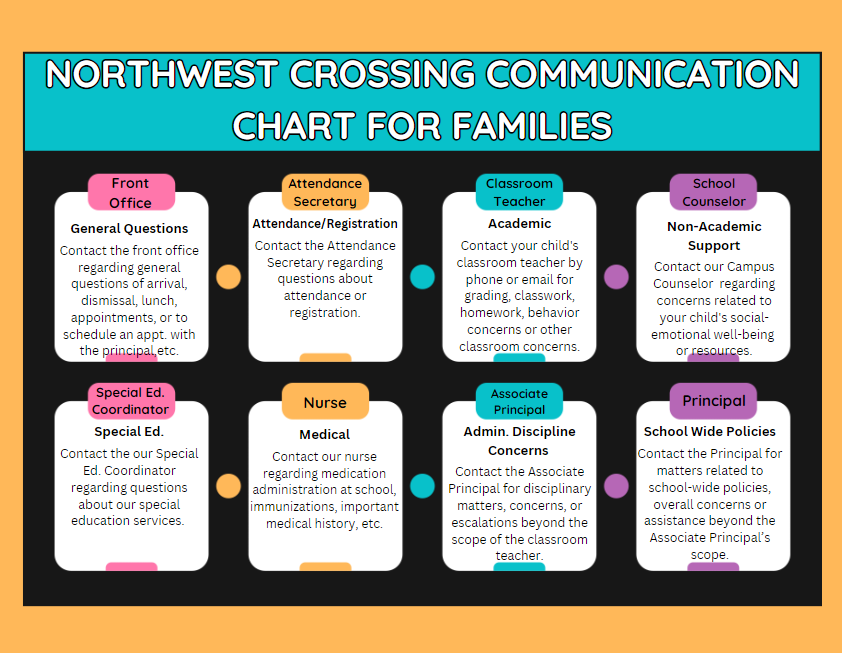 NORTHWEST CROSSING COMMUNICATION CHART FOR FAMILIES

Front Office

General Questions

Contact the front office regarding general questions of arrival, dismissal, lunch, appointments, or to schedule an appt. with the principal,etc.

Attendance Secretary

Attendance/Registration

Contact the Attendance Secretary regarding questions about attendance or registration.

Classroom Teacher

Academic

Contact your child's classroom teacher by phone or email for grading, classwork, homework, behavior concerns or other classroom concerns.

School Counselor

Non-Academic Support

Contact our Campus Counselor regarding concerns related to your child's social-emotional well-being or resources.

Special Ed. Coordinator

Special Ed.

Contact the our Special Ed. Coordinator regarding questions about our special education services.

Nurse

Medical

Contact our nurse regarding medication administration at school, immunizations, important medical history, etc.

Associate Principal

Admin. Discipline Concerns

Contact the Associate Principal for disciplinary matters, concerns, or escalations beyond the scope of the classroom teacher.

Principal

School Wide Policies

Contact the Principal for matters related to school-wide policies, overall concerns or assistance beyond the Associate Principal's scope.